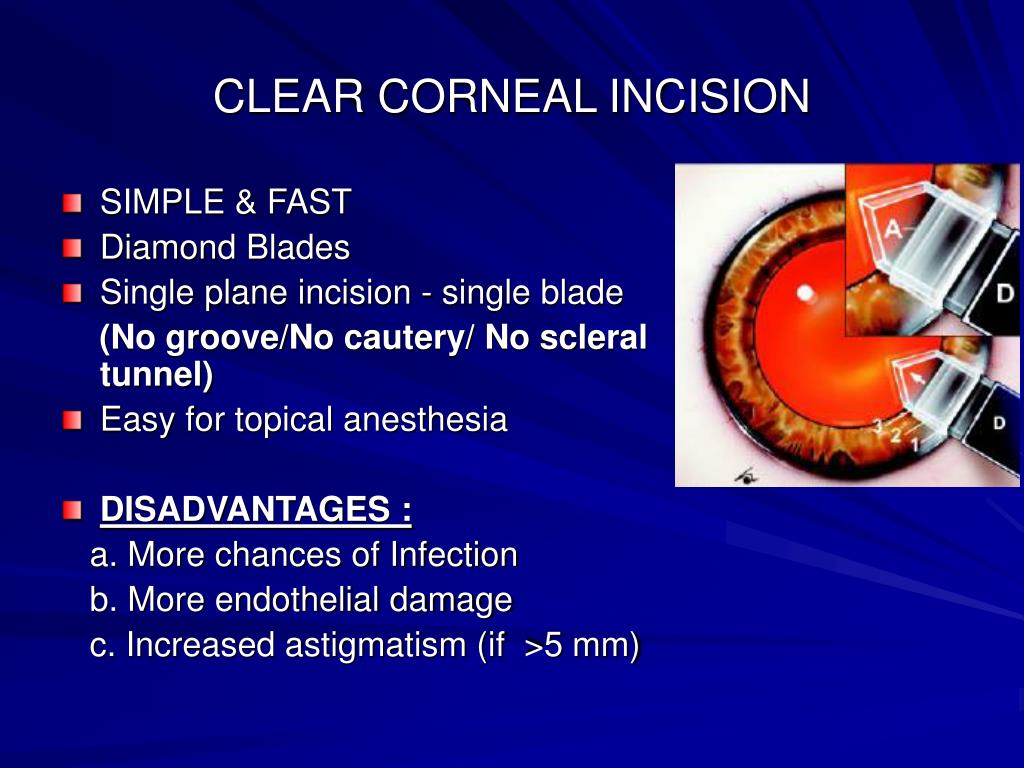 CLEAR CORNEAL INCISION

SIMPLE & FAST
Diamond Blades
Single plane incision - single blade
(No groove/No cautery/ No scleral tunnel)
Easy for topical anesthesia

DISADVANTAGES :
a. More chances of Infection
b. More endothelial damage
c. Increased astigmatism (if >5 mm)

A
D
3
2
1
D